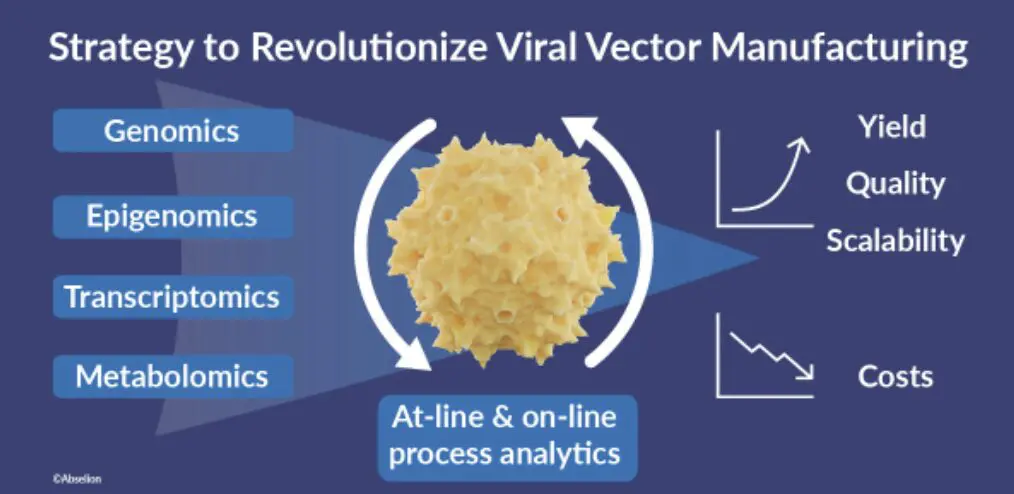 Strategy to Revolutionize Viral Vector Manufacturing

Genomics

Epigenomics

Transcriptomics

Metabolomics

At-line & on-line process analytics

Yield

Quality

Scalability

Costs

©Abselion